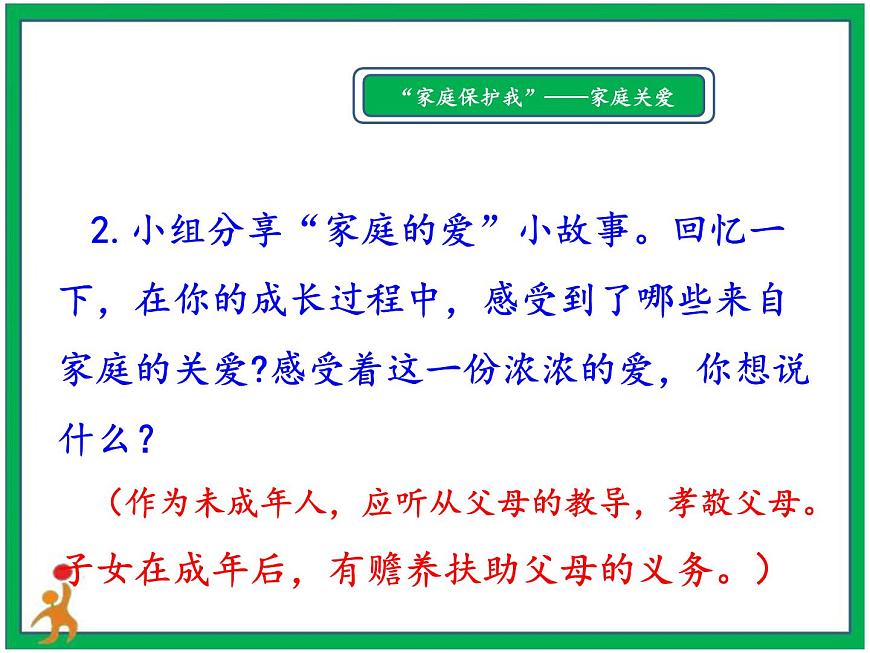 “家庭保护我”——家庭关爱

2. 小组分享“家庭的爱”小故事。回忆一下，在你的成长过程中，感受到了哪些来自家庭的关爱?感受着这一份浓浓的爱，你想说什么？

（作为未成年人，应听从父母的教导，孝敬父母。子女在成年后，有赡养扶助父母的义务。）